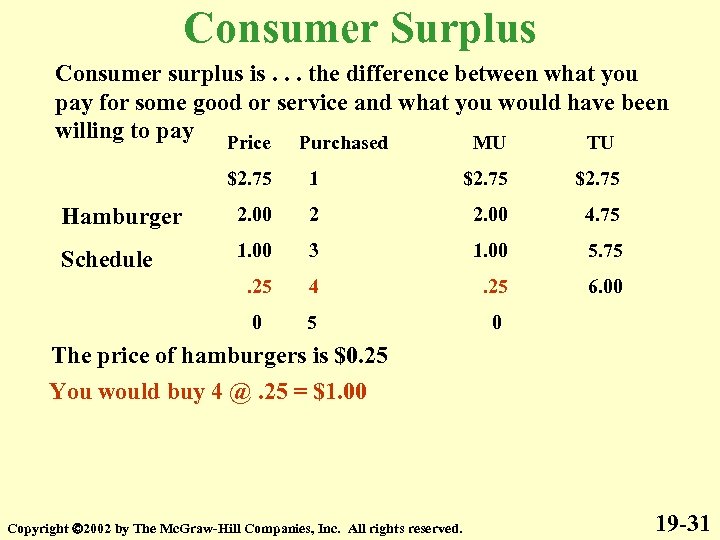 Consumer Surplus

Consumer surplus is . . . the difference between what you pay for some good or service and what you would have been willing to pay

Hamburger Schedule

| Price | Purchased | MU | TU |
|---|---|---|---|
| $2.75 | 1 | $2.75 | $2.75 |
| 2.00 | 2 | 2.00 | 4.75 |
| 1.00 | 3 | 1.00 | 5.75 |
| .25 | 4 | .25 | 6.00 |
| 0 | 5 | 0 | |

The price of hamburgers is $0.25

You would buy 4 @ .25 = $1.00

Copyright ©2002 by The McGraw-Hill Companies, Inc. All rights reserved.

19-31